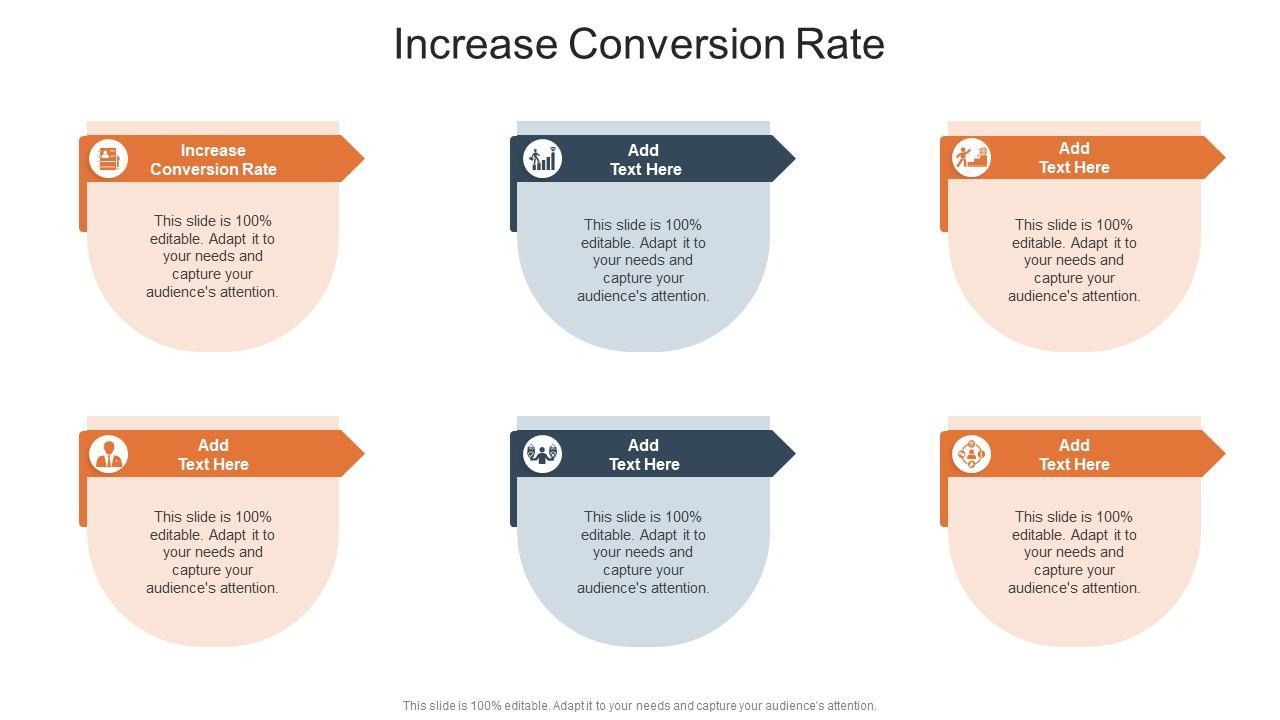 Increase Conversion Rate

Increase Conversion Rate

This slide is 100% editable. Adapt it to your needs and capture your audience's attention.

Add Text Here

This slide is 100% editable. Adapt it to your needs and capture your audience's attention.

Add Text Here

This slide is 100% editable. Adapt it to your needs and capture your audience's attention.

Add Text Here

This slide is 100% editable. Adapt it to your needs and capture your audience's attention.

Add Text Here

This slide is 100% editable. Adapt it to your needs and capture your audience's attention.

Add Text Here

This slide is 100% editable. Adapt it to your needs and capture your audience's attention.

This slide is 100% editable. Adapt it to your needs and capture your audience's attention.